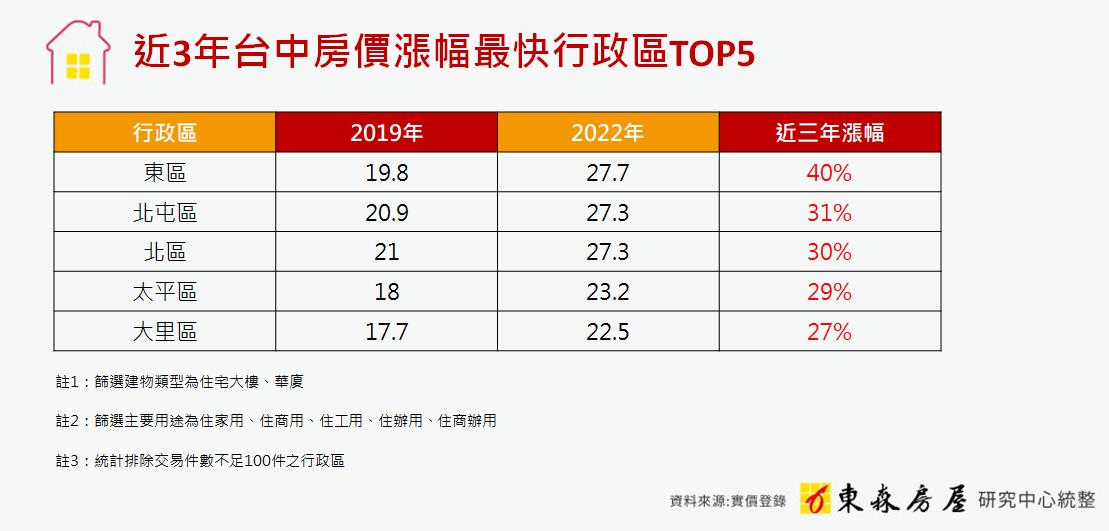 近3年台中房價漲幅最快行政區TOP5

| 行政區 | 2019年 | 2022年 | 近三年漲幅 |
|---|---|---|---|
| 東區 | 19.8 | 27.7 | 40% |
| 北屯區 | 20.9 | 27.3 | 31% |
| 北區 | 21 | 27.3 | 30% |
| 太平區 | 18 | 23.2 | 29% |
| 大里區 | 17.7 | 22.5 | 27% |

註1：篩選建物類型為住宅大樓、華廈

註2：篩選主要用途為住家用、住商用、住工用、住辦用、住商辦用

註3：統計排除交易件數不足100件之行政區

資料來源:實價登錄 東森房屋 研究中心統整